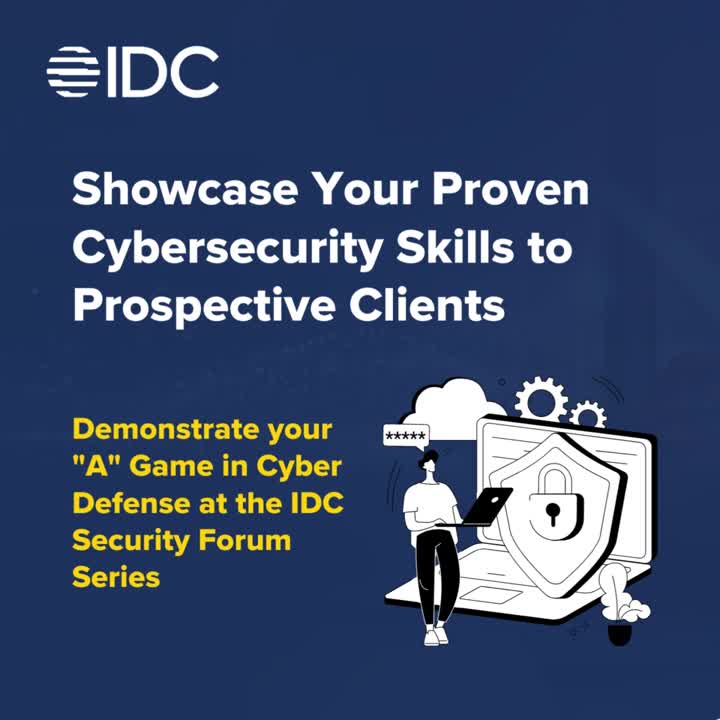 IDC

Showcase Your Proven Cybersecurity Skills to Prospective Clients

Demonstrate your "A" Game in Cyber Defense at the IDC Security Forum Series

*****